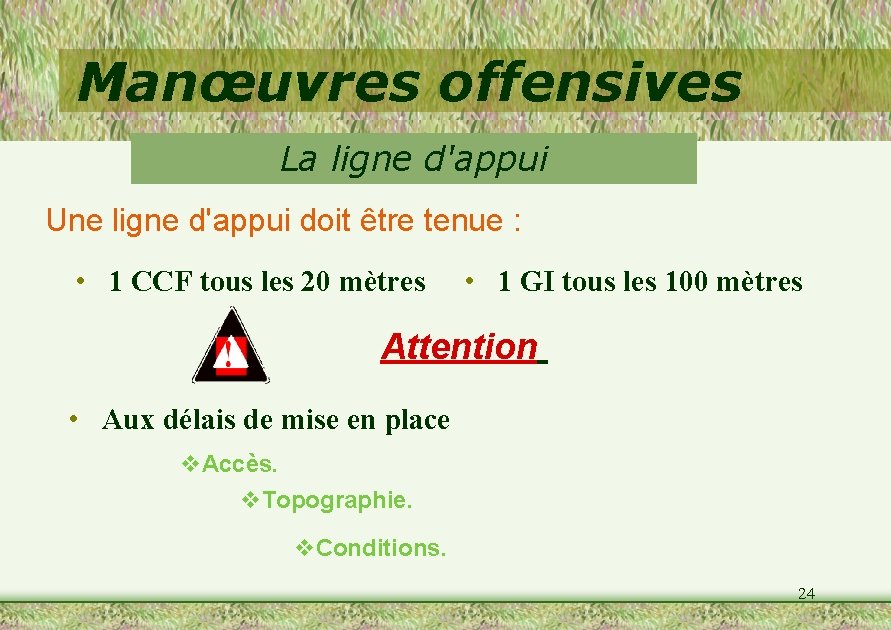 Manœuvres offensives

La ligne d'appui

Une ligne d'appui doit être tenue :

• 1 CCF tous les 20 mètres

• 1 GI tous les 100 mètres

Attention

• Aux délais de mise en place

❖Accès.

❖Topographie.

❖Conditions.

24